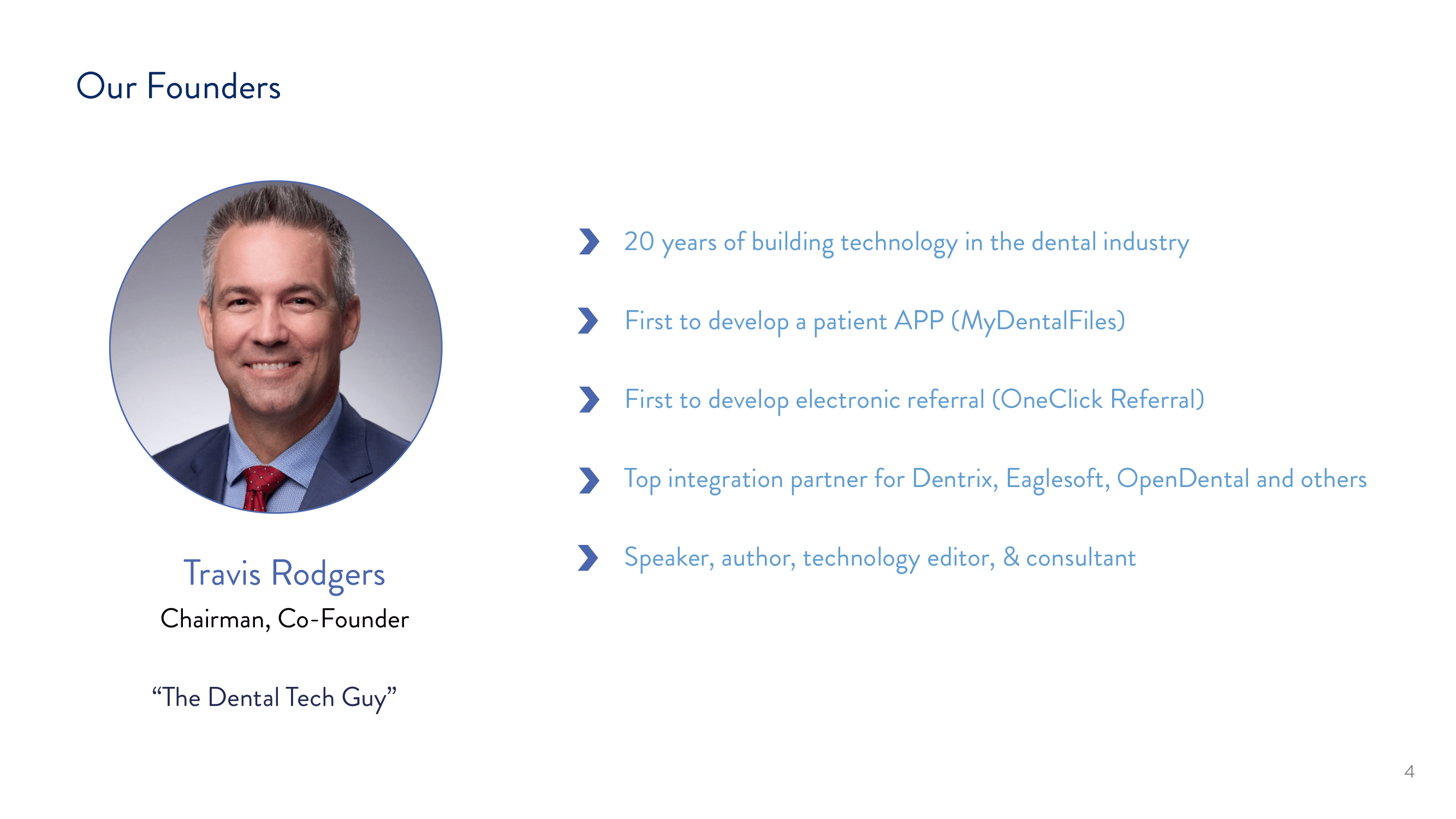 Our Founders

Travis Rodgers
Chairman, Co-Founder

“The Dental Tech Guy”

20 years of building technology in the dental industry

First to develop a patient APP (MyDentalFiles)

First to develop electronic referral (OneClick Referral)

Top integration partner for Dentrix, Eaglesoft, OpenDental and others

Speaker, author, technology editor, & consultant

4